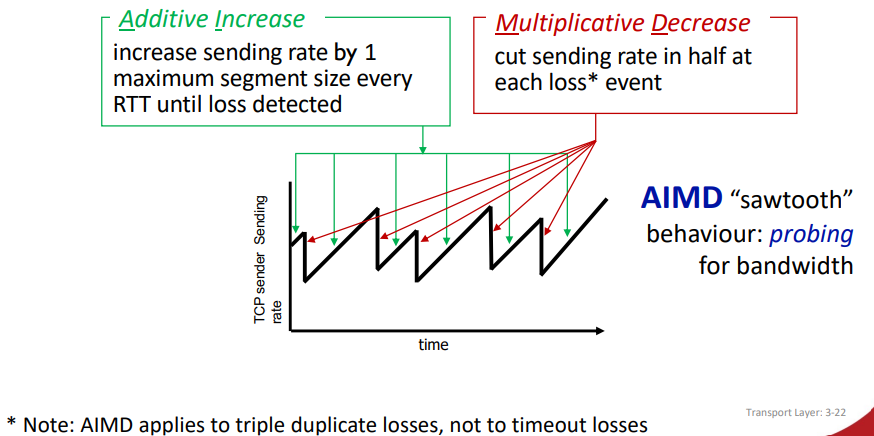 Additive Increase
increase sending rate by 1 maximum segment size every RTT until loss detected

Multiplicative Decrease
cut sending rate in half at each loss* event

TCP sender Sending rate

time

AIMD "sawtooth" behaviour: probing for bandwidth

* Note: AIMD applies to triple duplicate losses, not to timeout losses

Transport Layer: 3-22